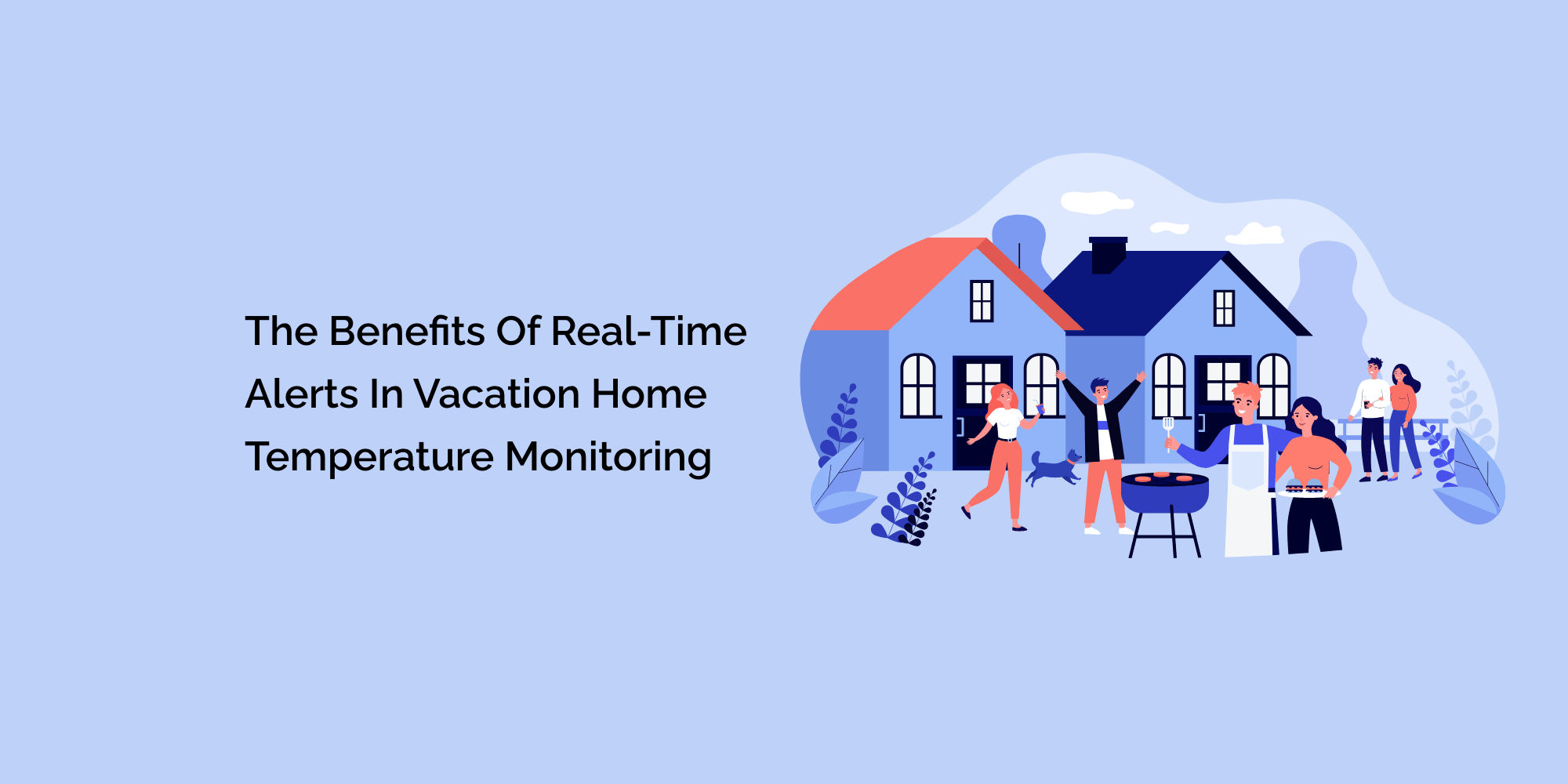 The Benefits Of Real-Time Alerts In Vacation Home Temperature Monitoring